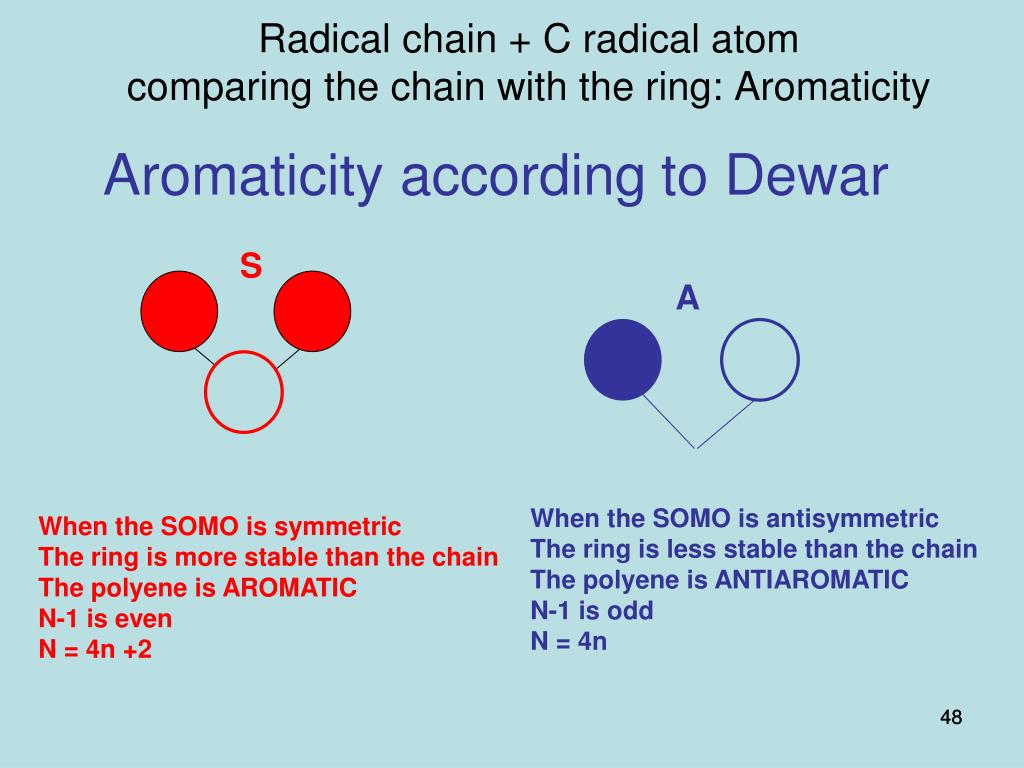 Radical chain + C radical atom
comparing the chain with the ring: Aromaticity

Aromaticity according to Dewar

S

A

When the SOMO is symmetric
The ring is more stable than the chain
The polyene is AROMATIC
N-1 is even
N = 4n +2

When the SOMO is antisymmetric
The ring is less stable than the chain
The polyene is ANTIAROMATIC
N-1 is odd
N = 4n

48